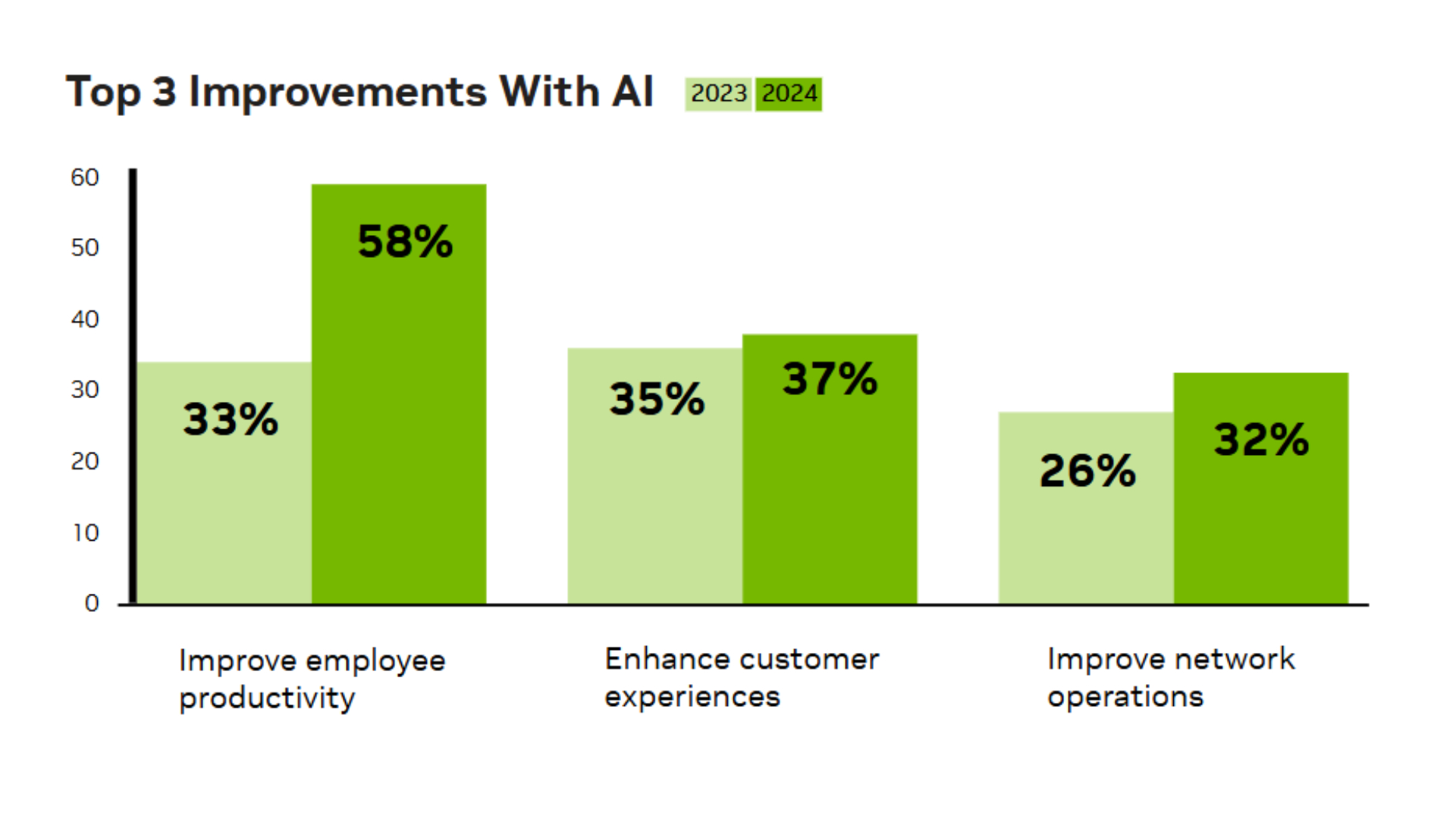 Top 3 Improvements With AI 2023 2024

60
50
40
30
20
10
0

33%
58%
35%
37%
26%
32%

Improve employee productivity

Enhance customer experiences

Improve network operations